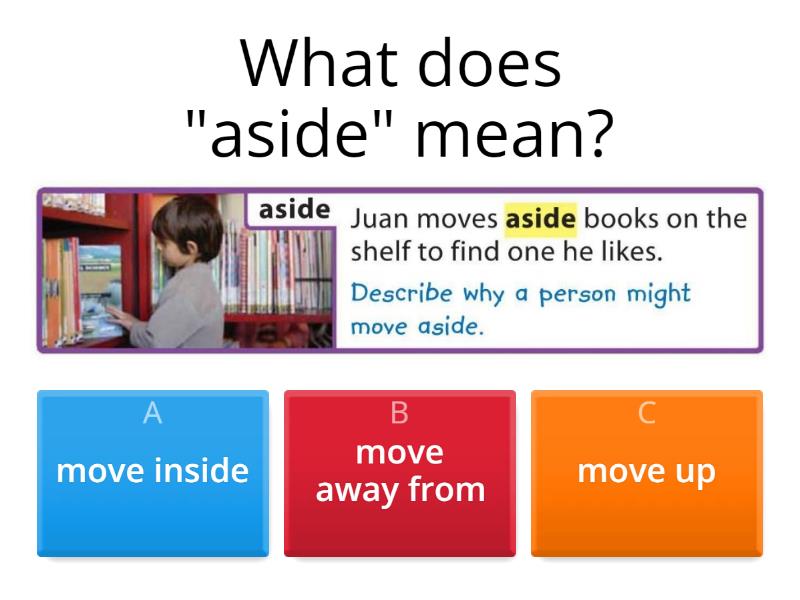 What does "aside" mean?

aside

Juan moves aside books on the shelf to find one he likes.

Describe why a person might move aside.

A
move inside

B
move away from

C
move up